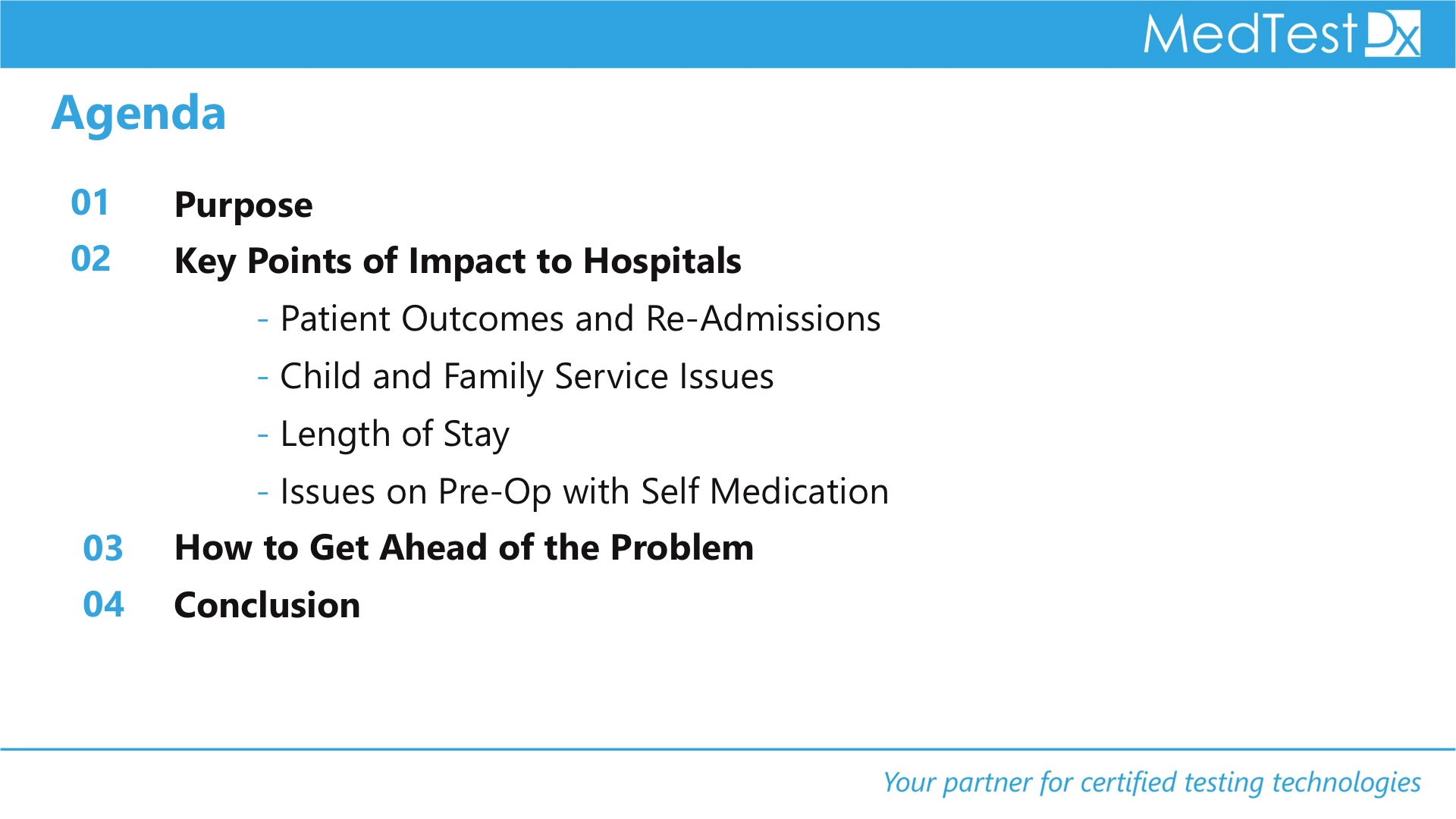 MedTest Dx

Agenda

01 Purpose

02 Key Points of Impact to Hospitals

- Patient Outcomes and Re-Admissions

- Child and Family Service Issues

- Length of Stay

- Issues on Pre-Op with Self Medication

03 How to Get Ahead of the Problem

04 Conclusion

Your partner for certified testing technologies